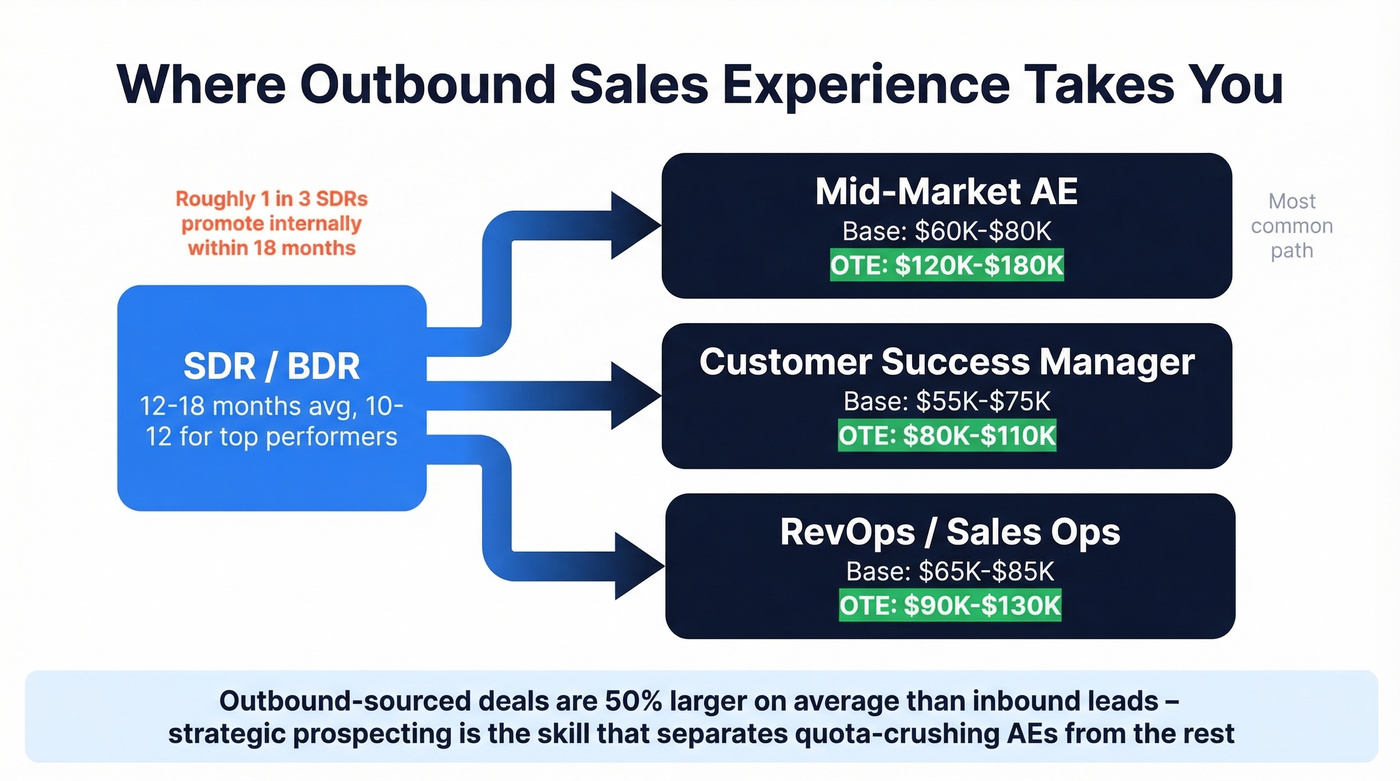 Where Outbound Sales Experience Takes You

Roughly 1 in 3 SDRs promote internally within 18 months

SDR / BDR
12-18 months avg, 10-12 for top performers

Mid-Market AE
Base: \$60K-\$80K
OTE: \$120K-\$180K

Most common path

Customer Success Manager
Base: \$55K-\$75K
OTE: \$80K-\$110K

RevOps / Sales Ops
Base: \$65K-\$85K
OTE: \$90K-\$130K

Outbound-sourced deals are 50% larger on average than inbound leads – strategic prospecting is the skill that separates quota-crushing AEs from the rest